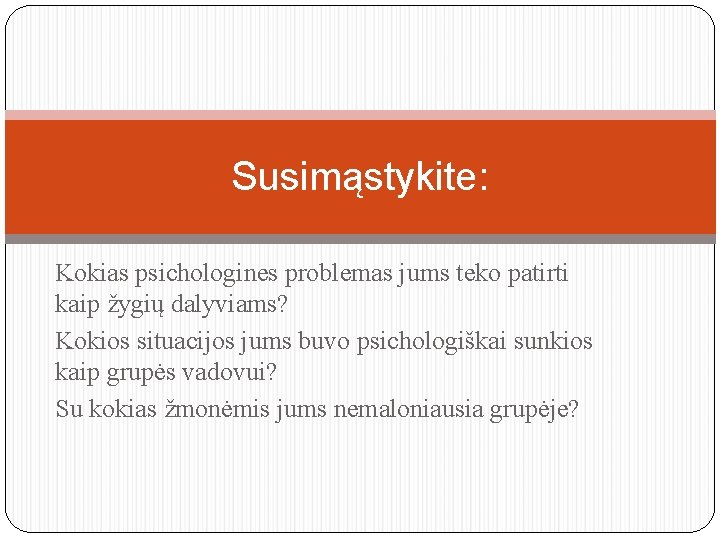 Susimąstykite:

Kokias psichologines problemas jums teko patirti kaip žygių dalyviams?

Kokios situacijos jums buvo psichologiškai sunkios kaip grupės vadovui?

Su kokias žmonėmis jums nemaloniausia grupėje?